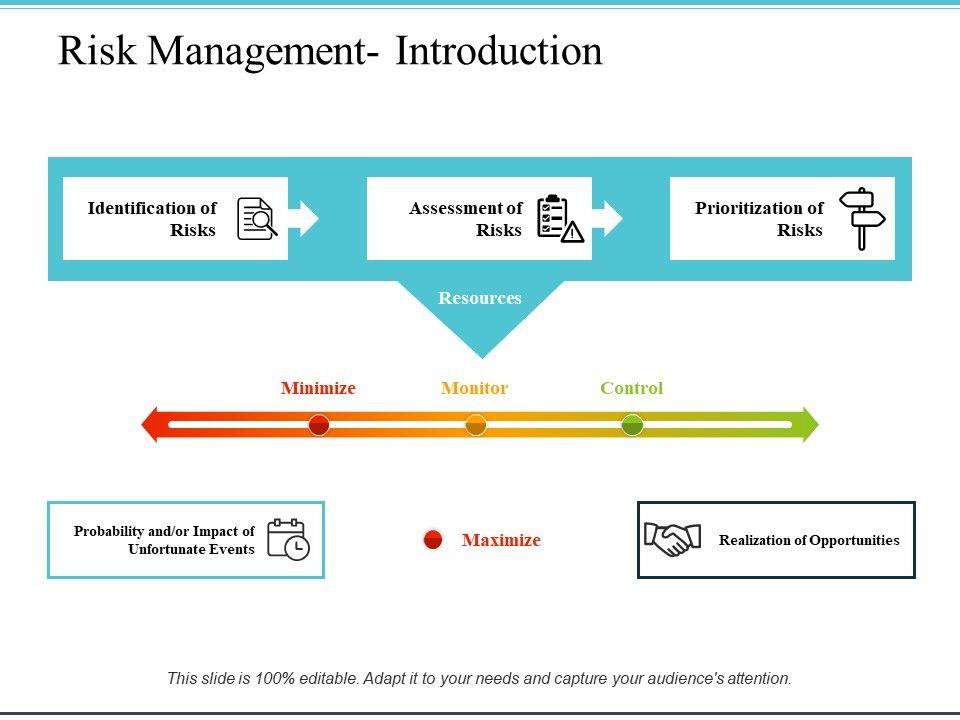 Risk Management- Introduction

Identification of Risks

Assessment of Risks

Prioritization of Risks

Resources

Minimize

Monitor

Control

Probability and/or Impact of Unfortunate Events

Maximize

Realization of Opportunities

This slide is 100% editable. Adapt it to your needs and capture your audience's attention.